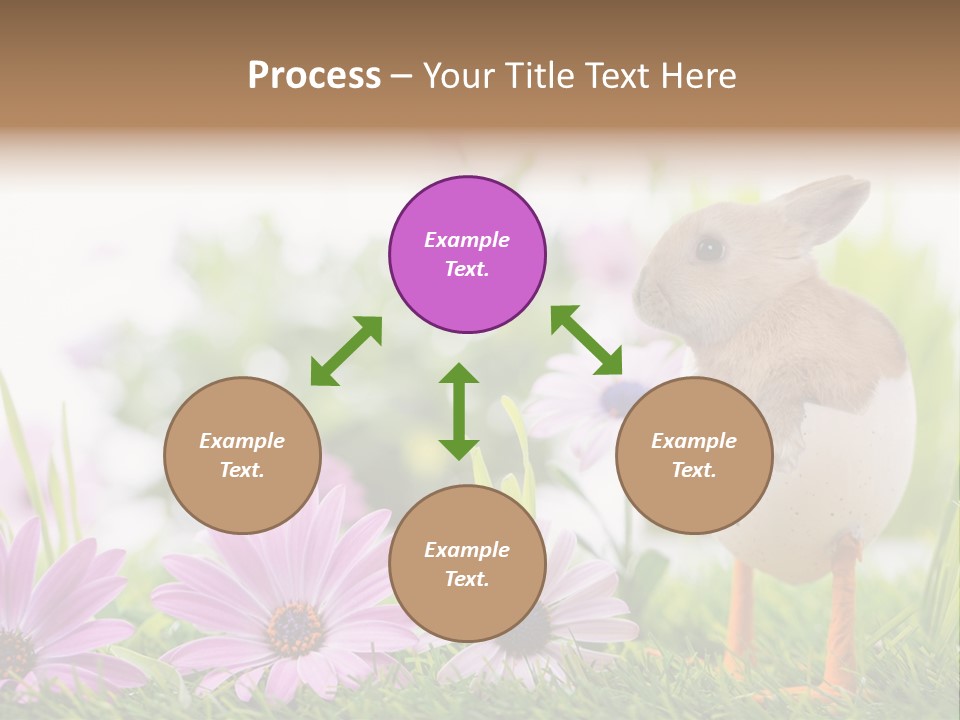 Process – Your Title Text Here

Example Text.

Example Text.

Example Text.

Example Text.